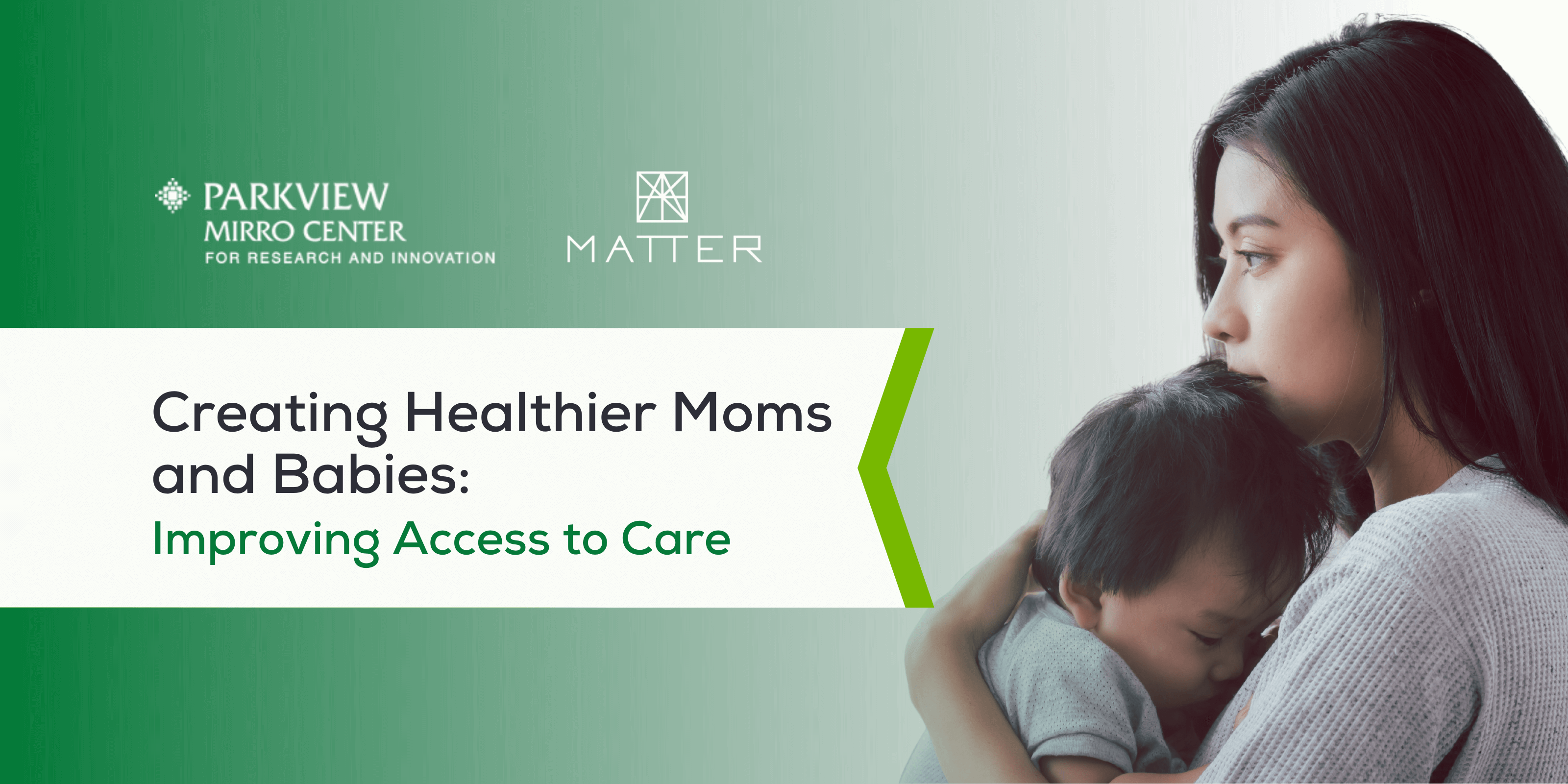 PARKVIEW
MIRRO CENTER
FOR RESEARCH AND INNOVATION

MATTER

Creating Healthier Moms and Babies:
Improving Access to Care